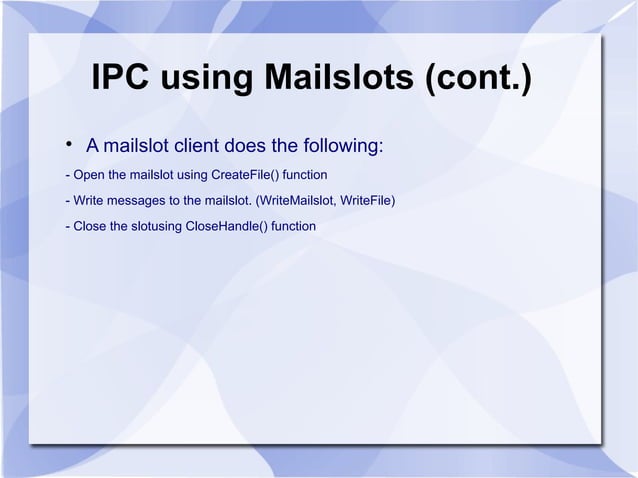 IPC using Mailslots (cont.)

• A mailslot client does the following:

- Open the mailslot using CreateFile() function

- Write messages to the mailslot. (WriteMailslot, WriteFile)

- Close the slotusing CloseHandle() function